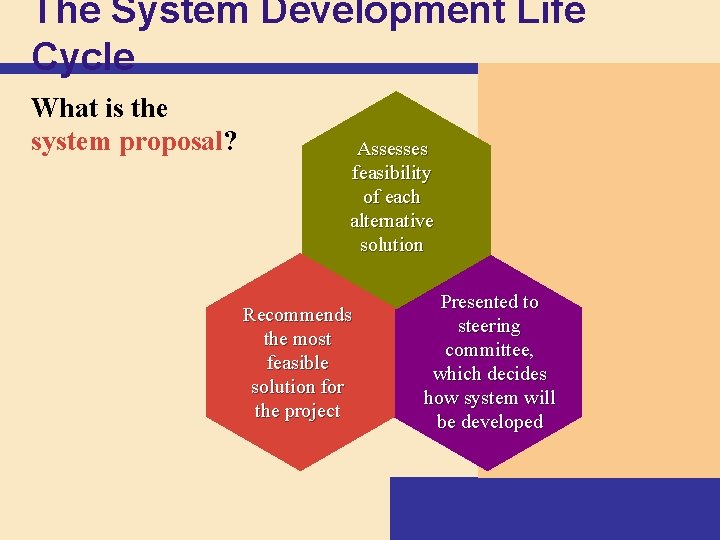 The System Development Life Cycle

What is the system proposal?

Assesses feasibility of each alternative solution

Recommends the most feasible solution for the project

Presented to steering committee, which decides how system will be developed